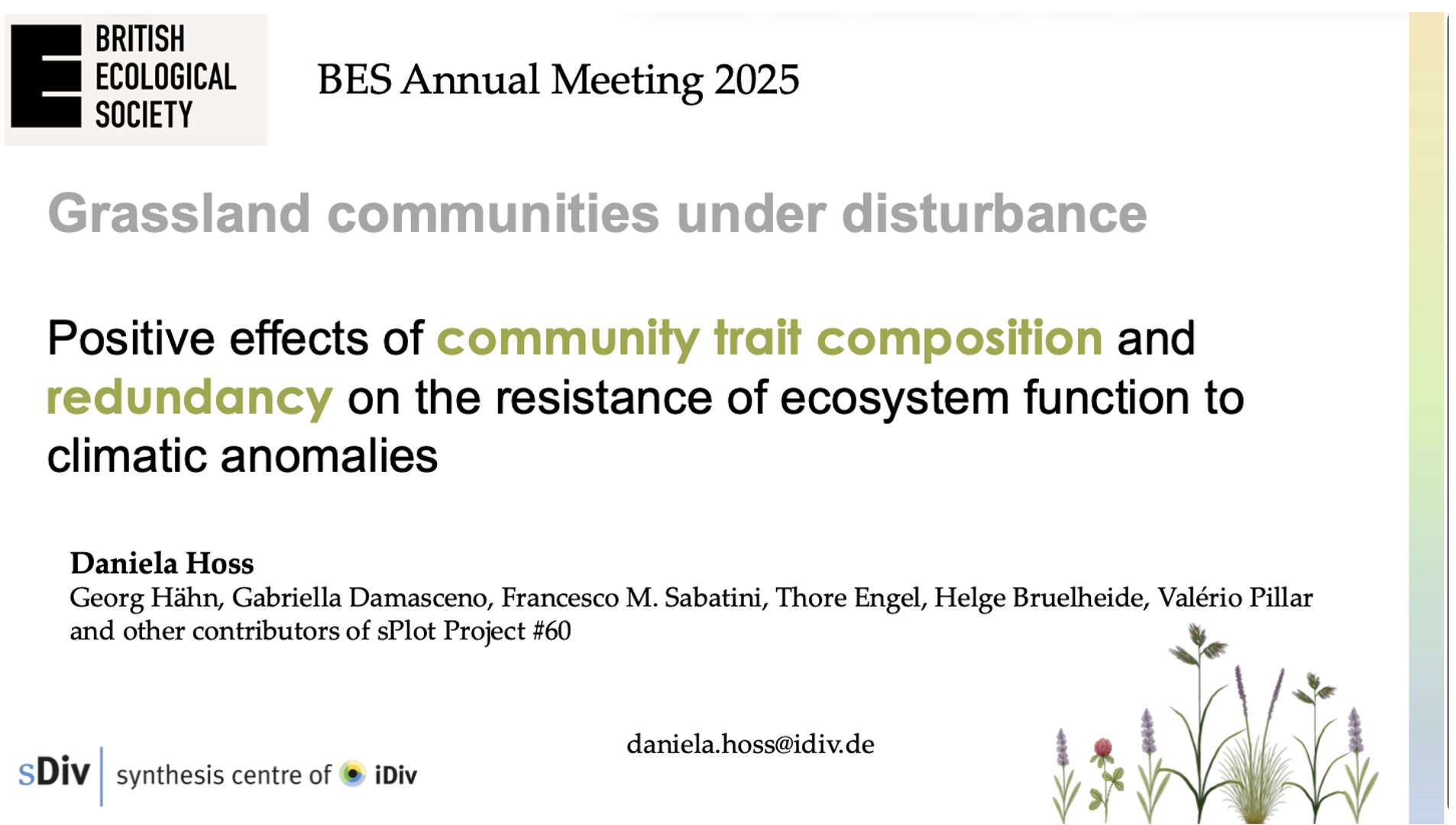 BRITISH ECOLOGICAL SOCIETY

BES Annual Meeting 2025

Grassland communities under disturbance

Positive effects of community trait composition and redundancy on the resistance of ecosystem function to climatic anomalies

Daniela Hoss
Georg Hähn, Gabriella Damasceno, Francesco M. Sabatini, Thore Engel, Helge Bruelheide, Valério Pillar and other contributors of sPlot Project #60

daniela.hoss@idiv.de

sDiv synthesis centre of iDiv